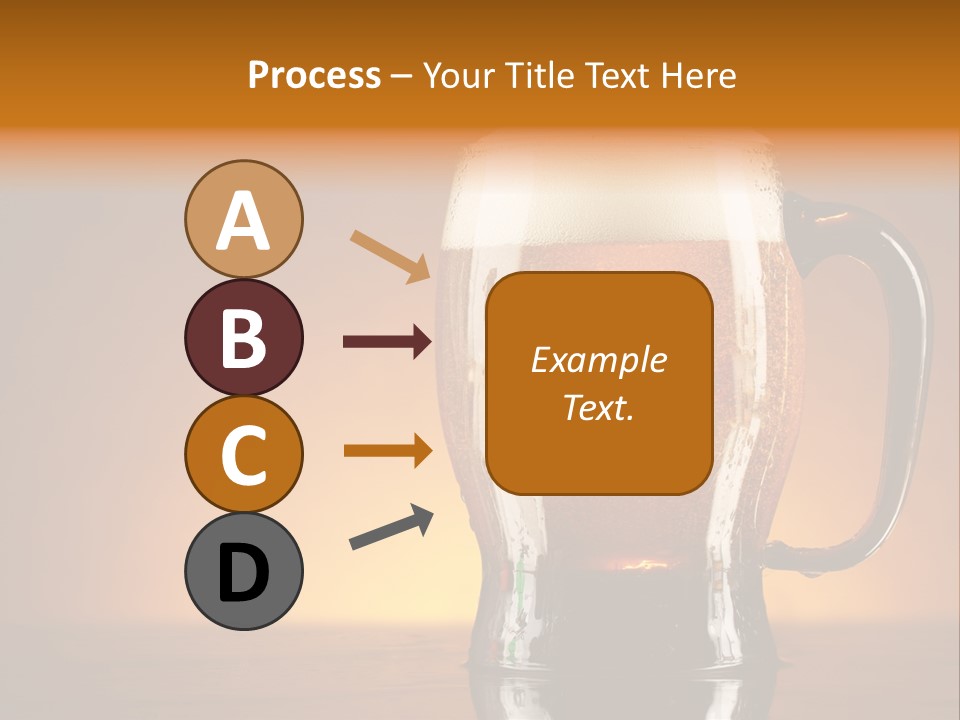 Process – Your Title Text Here

A

B

C

D

Example Text.